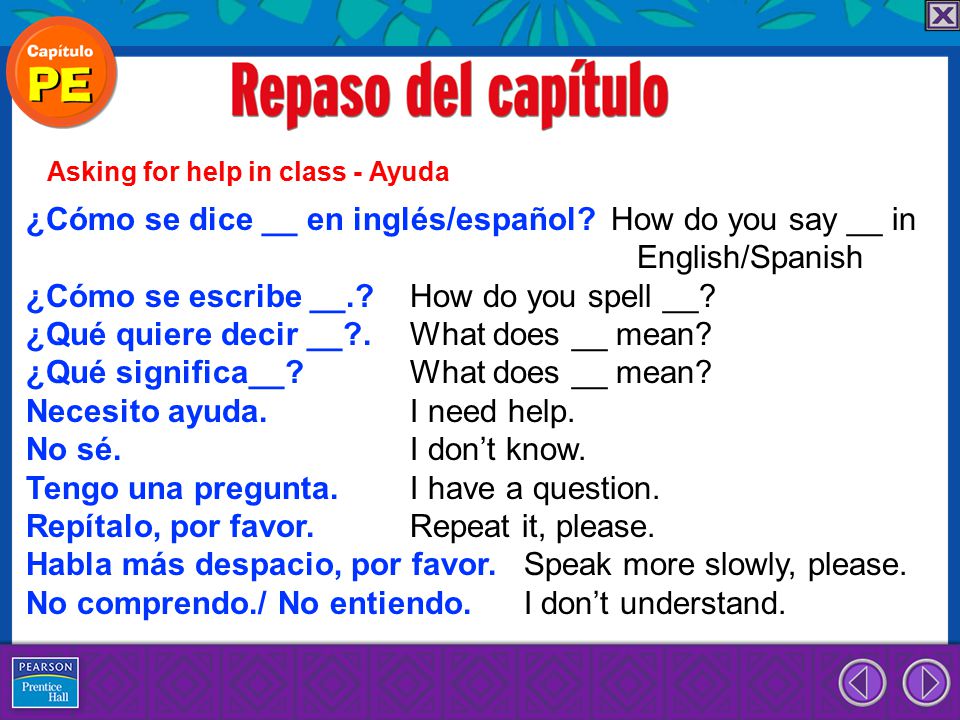 Capítulo
PE

Repaso del capítulo

Asking for help in class - Ayuda

¿Cómo se dice __ en inglés/español? How do you say __ in English/Spanish
¿Cómo se escribe __.? How do you spell __?
¿Qué quiere decir __?. What does __ mean?
¿Qué significa__? What does __ mean?
Necesito ayuda. I need help.
No sé. I don't know.
Tengo una pregunta. I have a question.
Repítalo, por favor. Repeat it, please.
Habla más despacio, por favor. Speak more slowly, please.
No comprendo./ No entiendo. I don't understand.

PEARSON
Prentice Hall